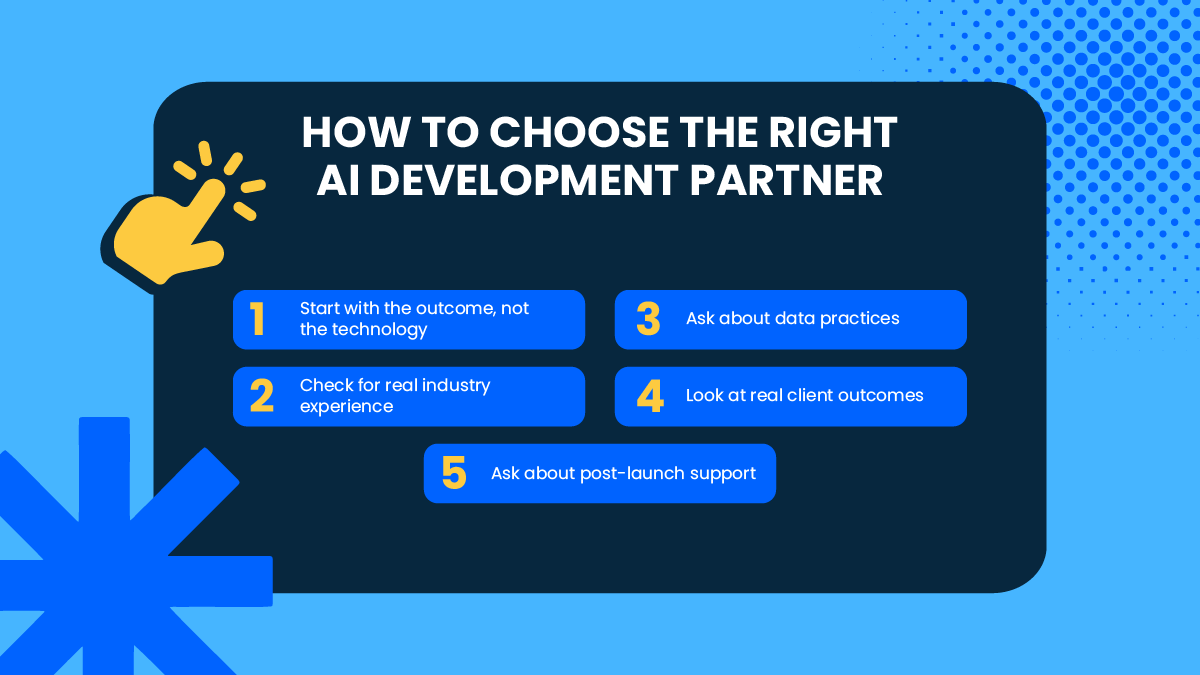 HOW TO CHOOSE THE RIGHT AI DEVELOPMENT PARTNER

1 Start with the outcome, not the technology

2 Check for real industry experience

3 Ask about data practices

4 Look at real client outcomes

5 Ask about post-launch support